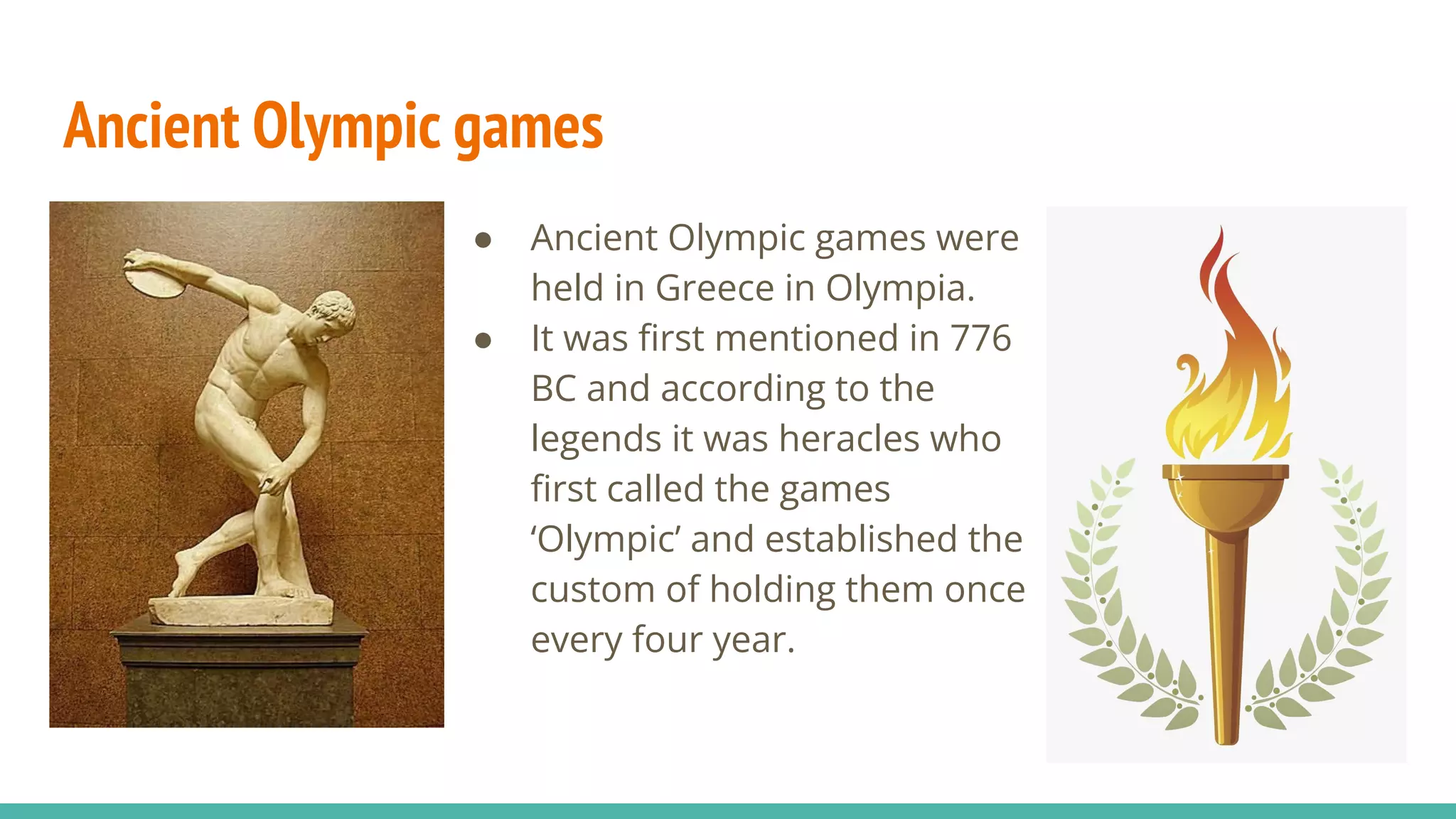 Ancient Olympic games

● Ancient Olympic games were held in Greece in Olympia.
● It was first mentioned in 776 BC and according to the legends it was heracles who first called the games ‘Olympic’ and established the custom of holding them once every four year.